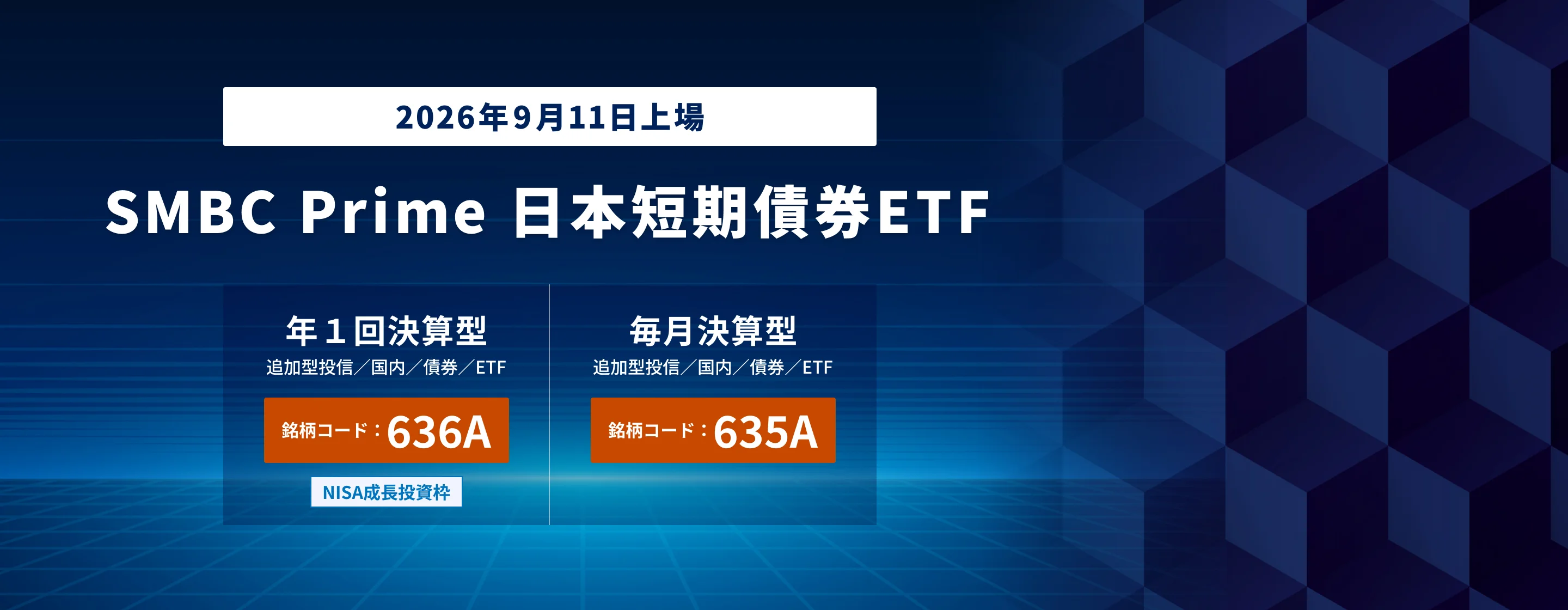 2026年9月11日上場

SMBC Prime 日本短期債券ETF

年1回決算型
追加型投信/国内/債券/ETF
銘柄コード：636A
NISA成長投資枠

毎月決算型
追加型投信/国内/債券/ETF
銘柄コード：635A